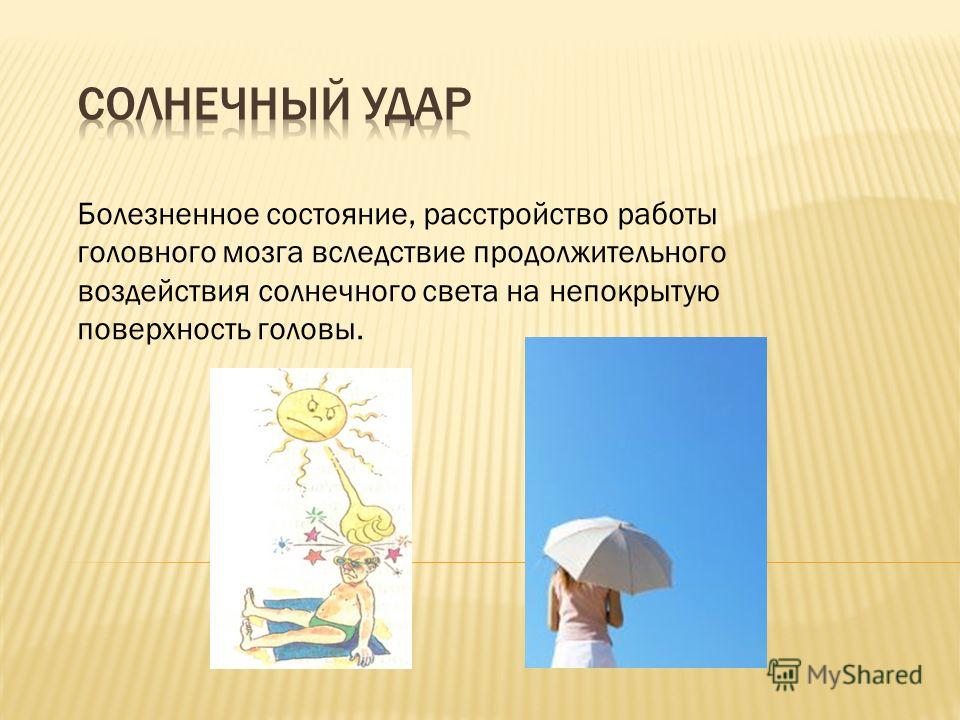 СОЛНЕЧНЫЙ УДАР

Болезненное состояние, расстройство работы головного мозга вследствие продолжительного воздействия солнечного света на непокрытую поверхность головы.

MyShared